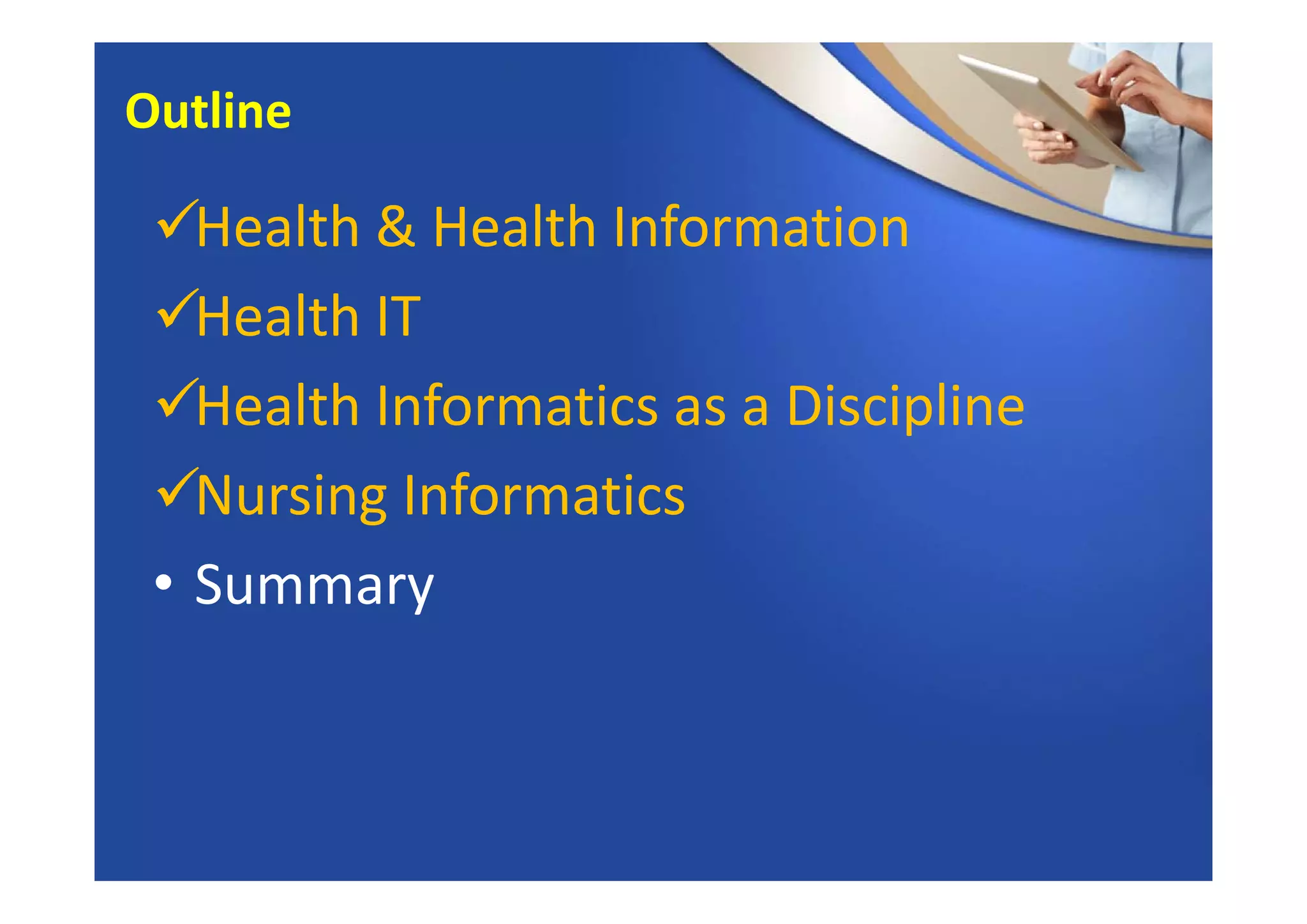 Outline

✓Health & Health Information

✓Health IT

✓Health Informatics as a Discipline

✓Nursing Informatics

• Summary